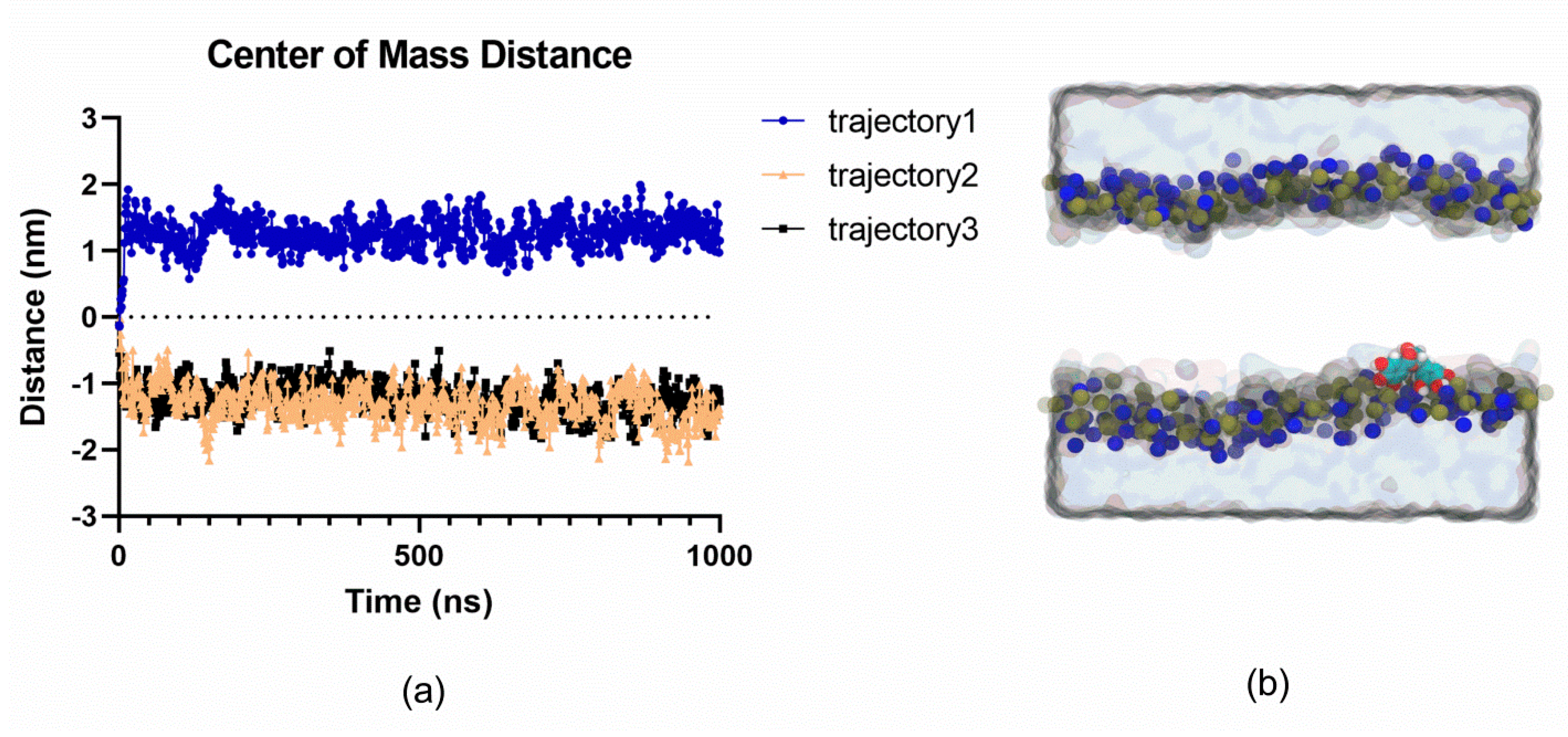 Center of Mass Distance

Distance (nm)

3
2
1
0
-1
-2
-3

0
500
1000

Time (ns)

trajectory1
trajectory2
trajectory3

(a)

(b)